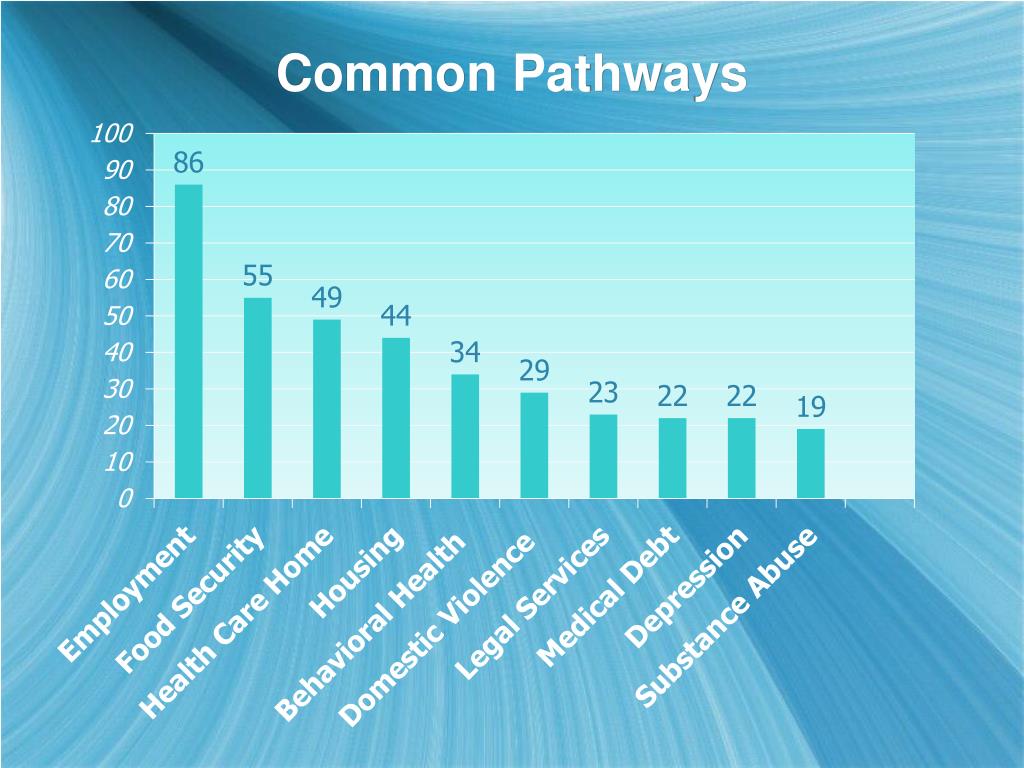 Common Pathways

100
90
80
70
60
50
40
30
20
10
0

86
55
49
44
34
29
23
22
22
19

Employment
Food Security
Health Care Home
Housing
Behavioral Health
Domestic Violence
Legal Services
Medical Debt
Depression
Substance Abuse